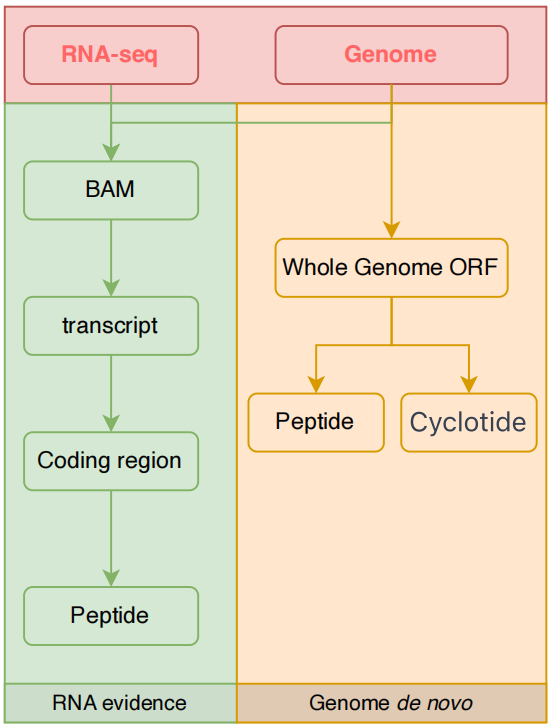 RNA-seq

Genome

BAM

transcript

Coding region

Peptide

Whole Genome ORF

Peptide

Cyclotide

RNA evidence

Genome de novo